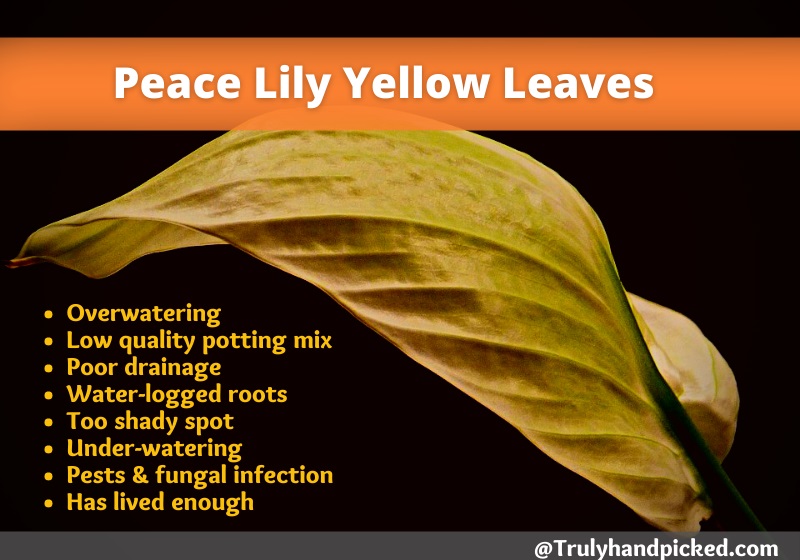 Peace Lily Yellow Leaves

- Overwatering
- Low quality potting mix
- Poor drainage
- Water-logged roots
- Too shady spot
- Under-watering
- Pests & fungal infection
- Has lived enough

@Trulyhandpicked.com